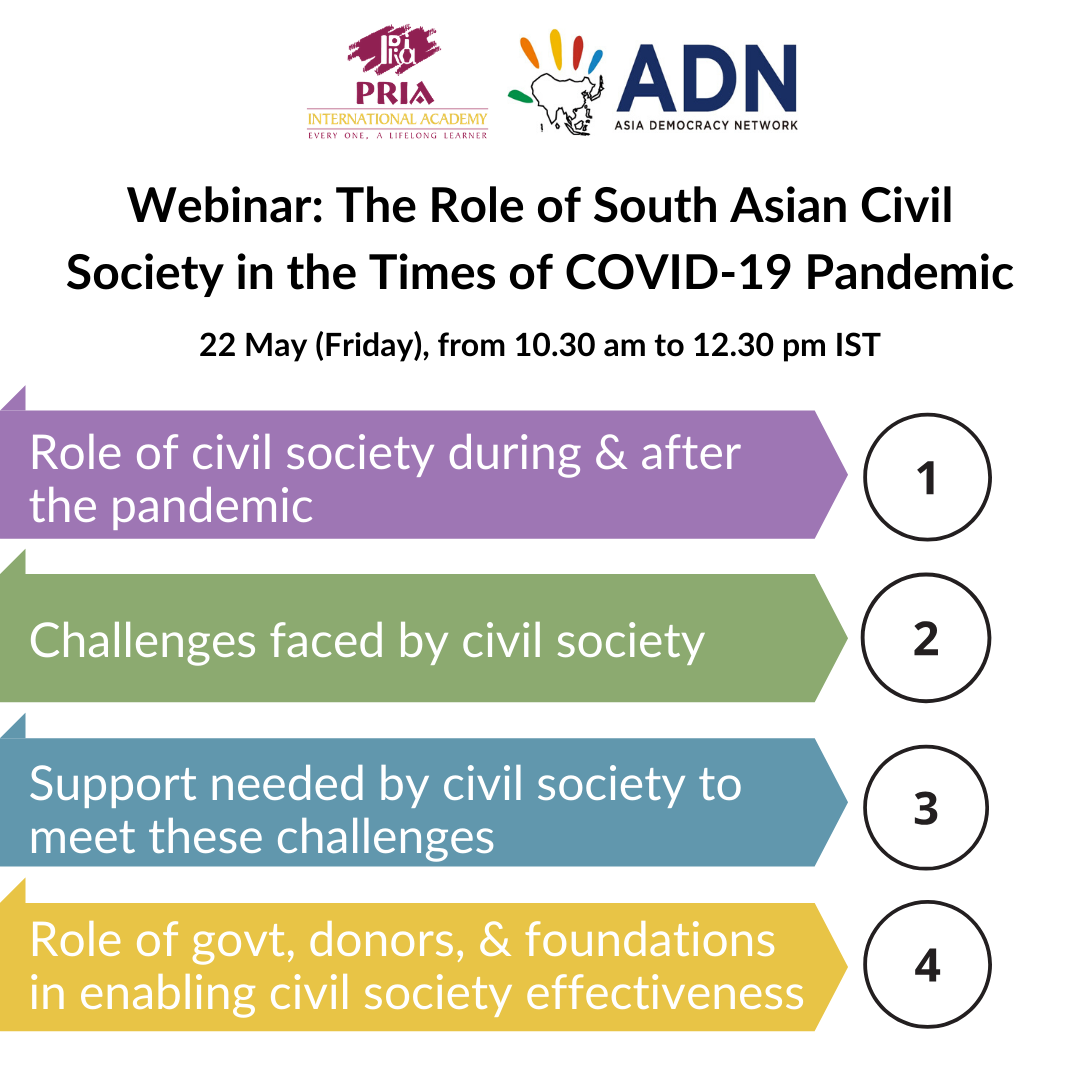 PRIA
PRIA
INTERNATIONAL ACADEMY
EVERY ONE, A LIFELONG LEARNER

ADN
ASIA DEMOCRACY NETWORK

Webinar: The Role of South Asian Civil Society in the Times of COVID-19 Pandemic

22 May (Friday), from 10.30 am to 12.30 pm IST

Role of civil society during & after the pandemic

1

Challenges faced by civil society

2

Support needed by civil society to meet these challenges

3

Role of govt, donors, & foundations in enabling civil society effectiveness

4